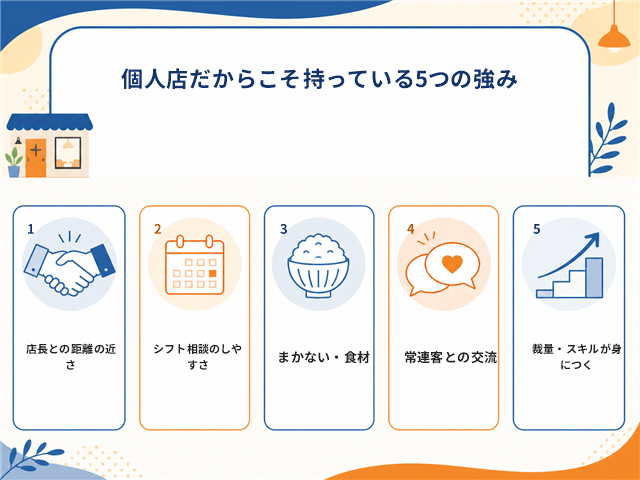 個人店だからこそ持っている5つの強み

1

店長との距離の近さ

2

シフト相談のしやすさ

3

まかない・食材

4

常連客との交流

5

裁量・スキルが身につく